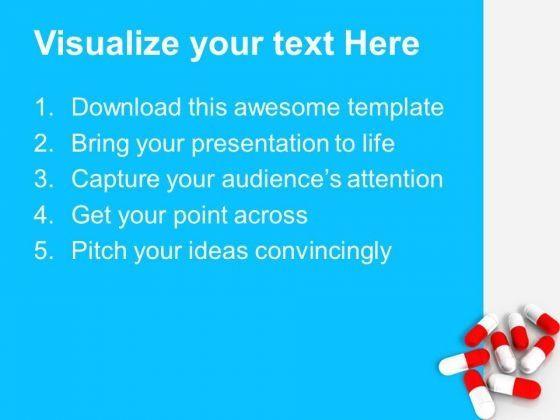 Visualize your text Here

1. Download this awesome template
2. Bring your presentation to life
3. Capture your audience's attention
4. Get your point across
5. Pitch your ideas convincingly